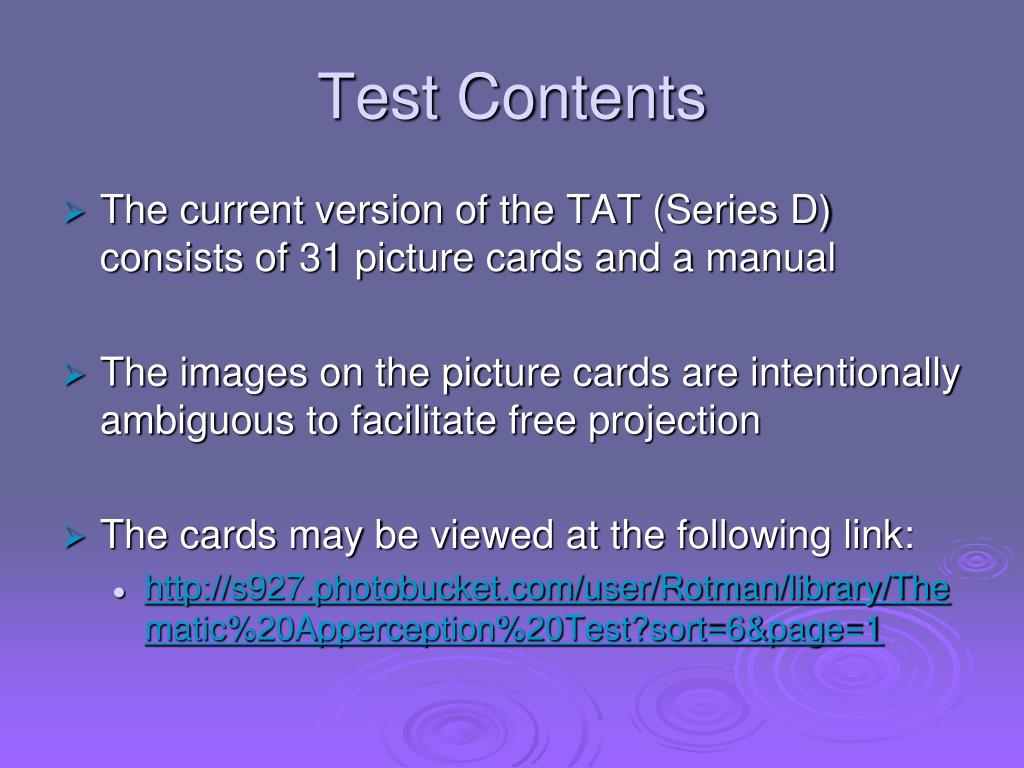 Test Contents

The current version of the TAT (Series D) consists of 31 picture cards and a manual

The images on the picture cards are intentionally ambiguous to facilitate free projection

The cards may be viewed at the following link:

http://s927.photobucket.com/user/Rotman/library/Thematic%20Apperception%20Test?sort=6&page=1